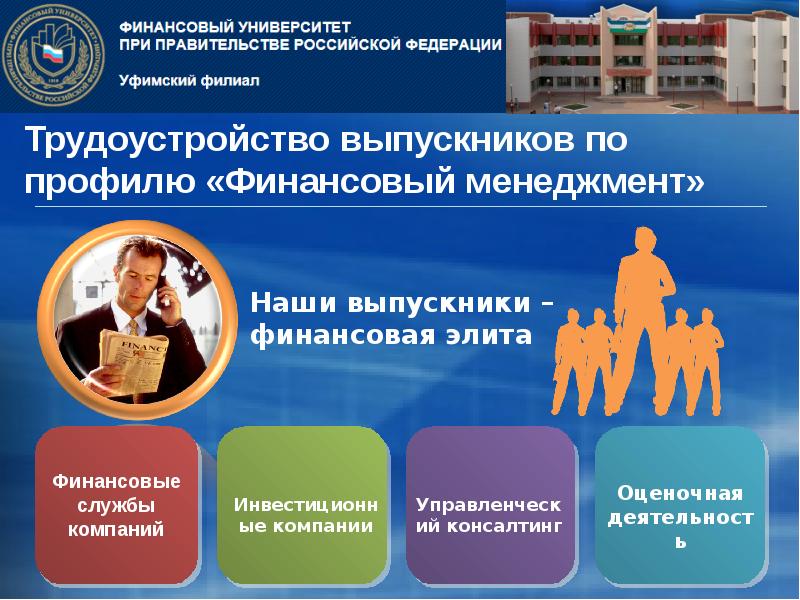 ФИНАНСОВЫЙ УНИВЕРСИТЕТ
ПРИ ПРАВИТЕЛЬСТВЕ РОССИЙСКОЙ ФЕДЕРАЦИИ

Уфимский филиал

Трудоустройство выпускников по профилю «Финансовый менеджмент»

FINANC

Наши выпускники – финансовая элита

Финансовые службы компаний

Инвестиционные компании

Управленческий консалтинг

Оценочная деятельность